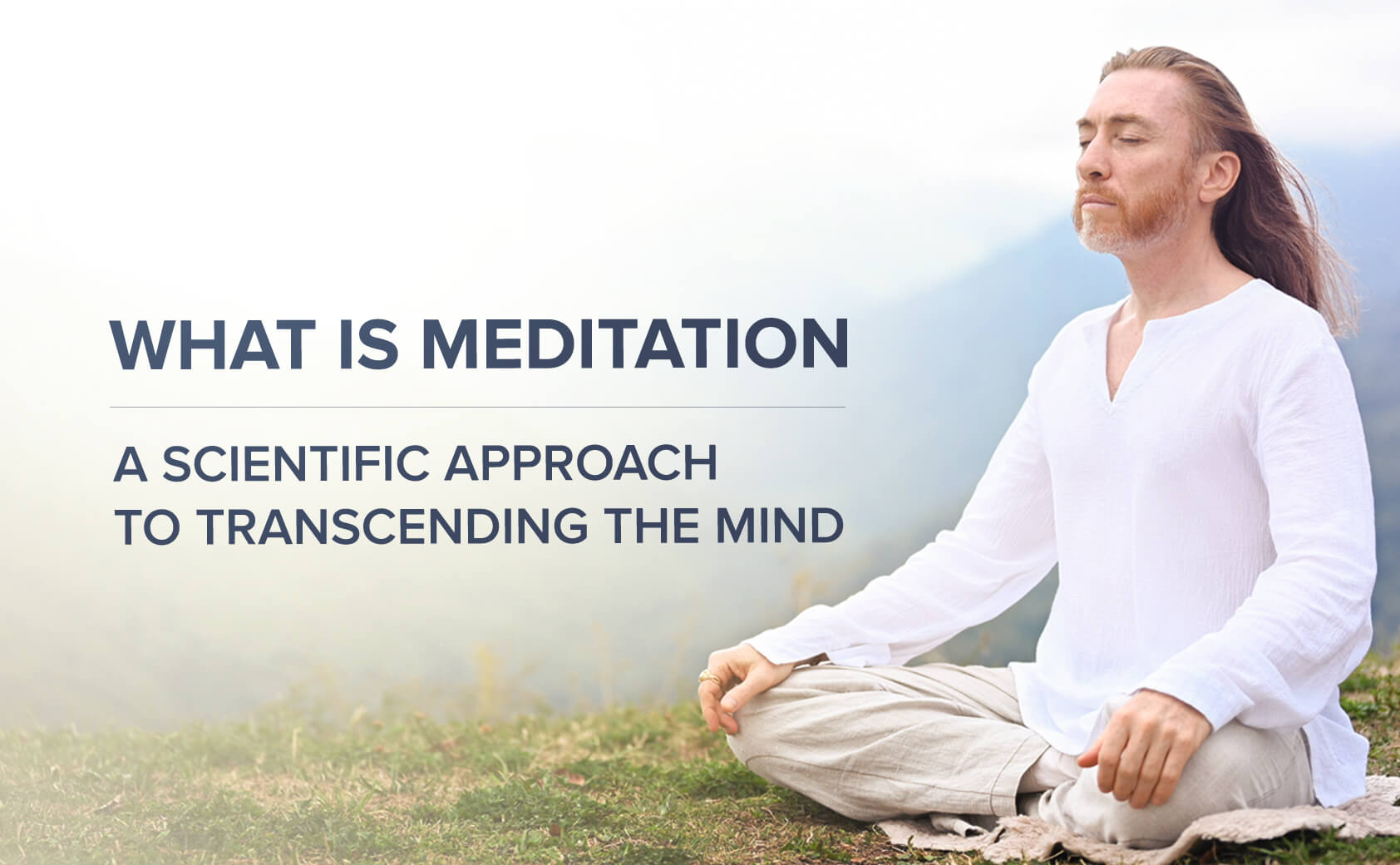 WHAT IS MEDITATION

A SCIENTIFIC APPROACH TO TRANSCENDING THE MIND